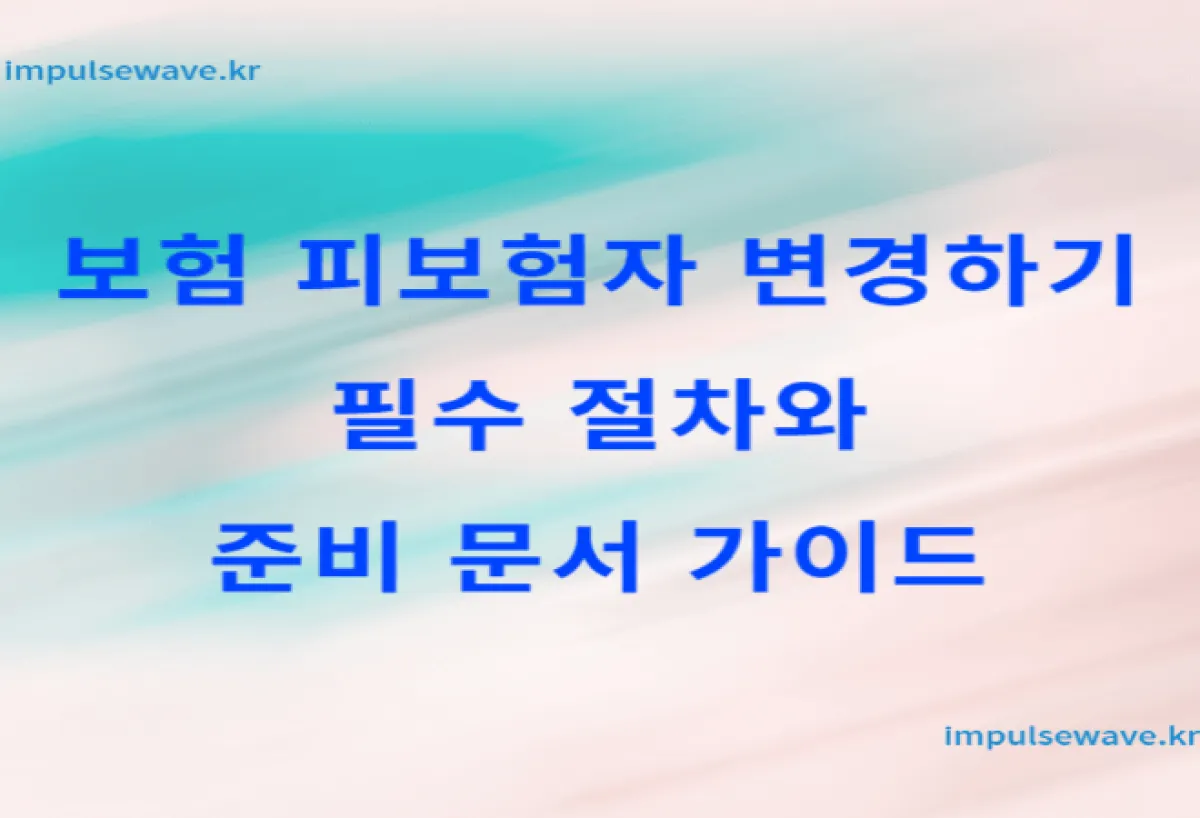 impulsewave.kr

보험 피보험자 변경하기
필수 절차와
준비 문서 가이드

impulsewave.kr